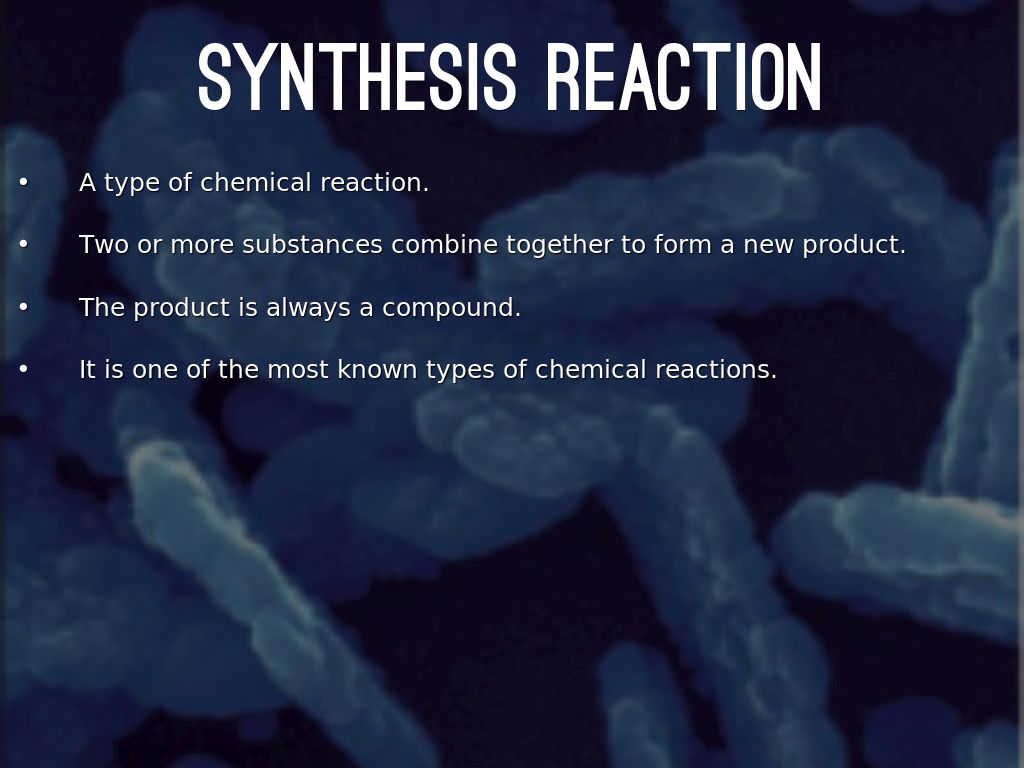 SYNTHESIS REACTION

• A type of chemical reaction.

• Two or more substances combine together to form a new product.

• The product is always a compound.

• It is one of the most known types of chemical reactions.